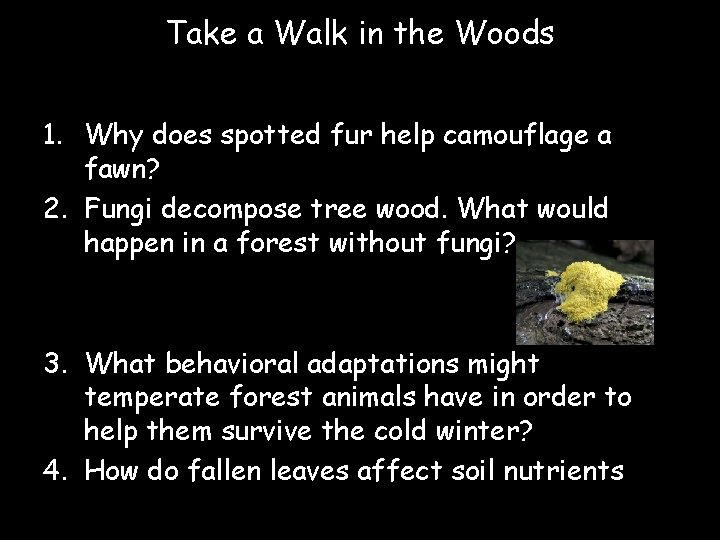 Take a Walk in the Woods

1. Why does spotted fur help camouflage a fawn?
2. Fungi decompose tree wood. What would happen in a forest without fungi?
3. What behavioral adaptations might temperate forest animals have in order to help them survive the cold winter?
4. How do fallen leaves affect soil nutrients